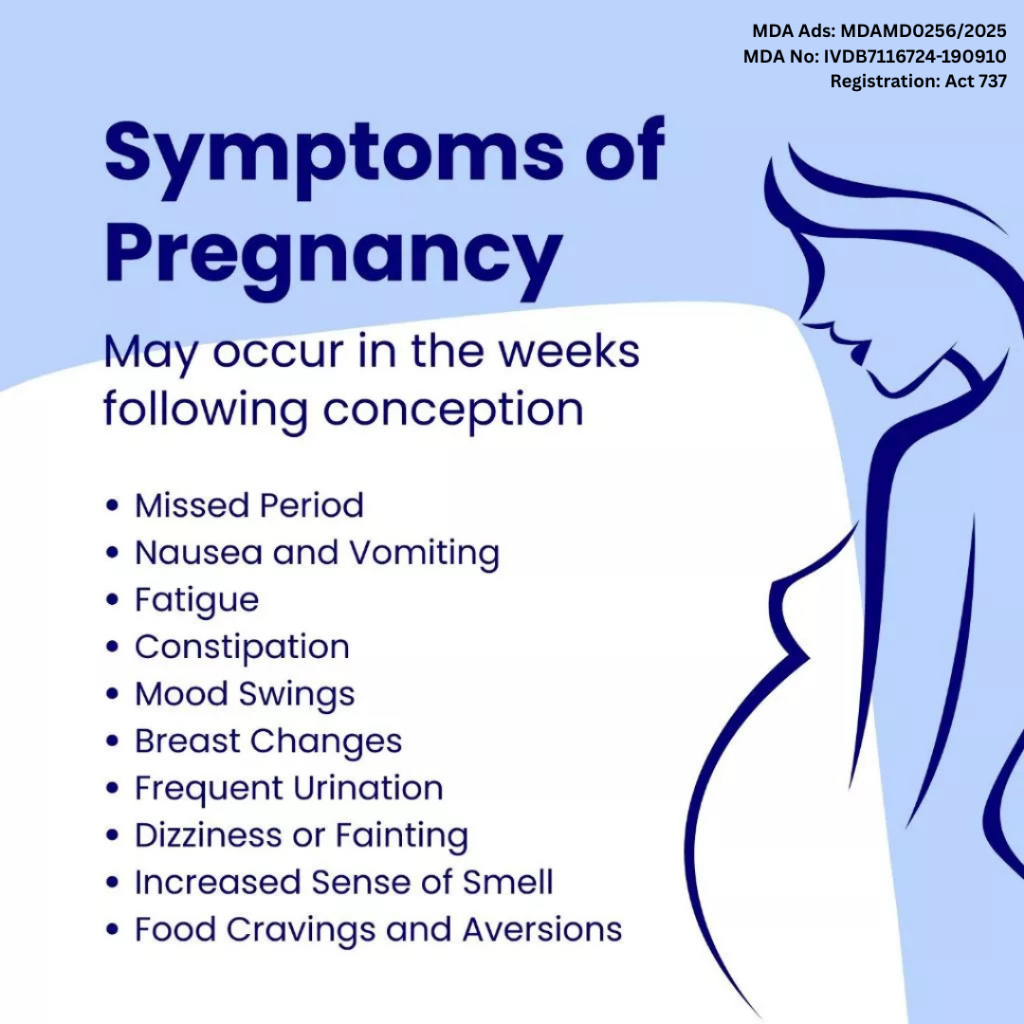 MDA Ads: MDAMD0256/2025
MDA No: IVDB7116724-190910
Registration: Act 737

Symptoms of Pregnancy

May occur in the weeks following conception

• Missed Period
• Nausea and Vomiting
• Fatigue
• Constipation
• Mood Swings
• Breast Changes
• Frequent Urination
• Dizziness or Fainting
• Increased Sense of Smell
• Food Cravings and Aversions